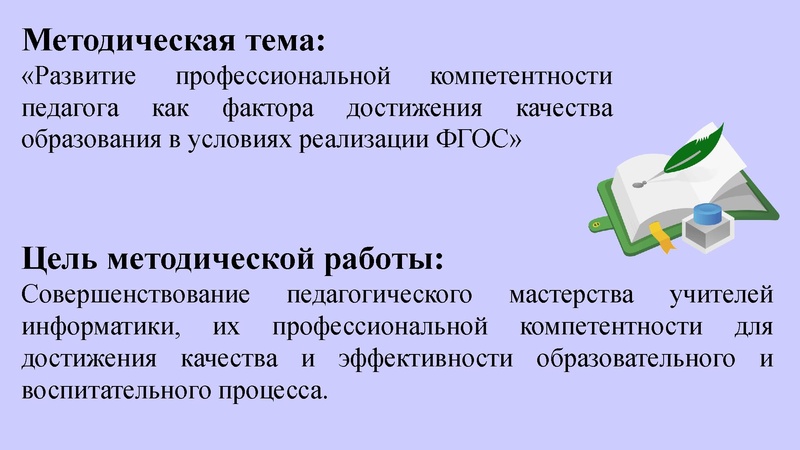 Методическая тема:
«Развитие профессиональной компетентности педагога как фактора достижения качества образования в условиях реализации ФГОС»

Цель методической работы:
Совершенствование педагогического мастерства учителей информатики, их профессиональной компетентности для достижения качества и эффективности образовательного и воспитательного процесса.